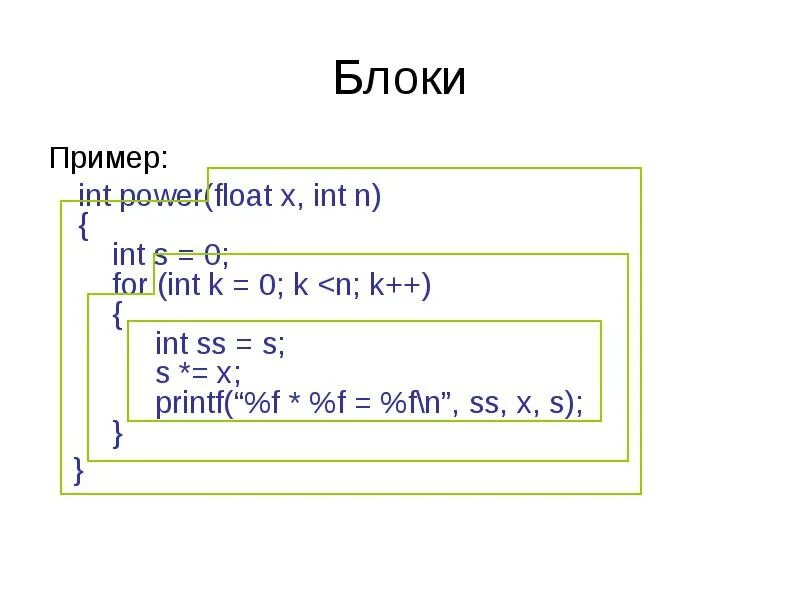 Блоки

Пример:

int power(float x, int n)
{
int s = 0;
for (int k = 0; k <n; k++)
{
int ss = s;
s *= x;
printf(“%f * %f = %f\n”, ss, x, s);
}
}